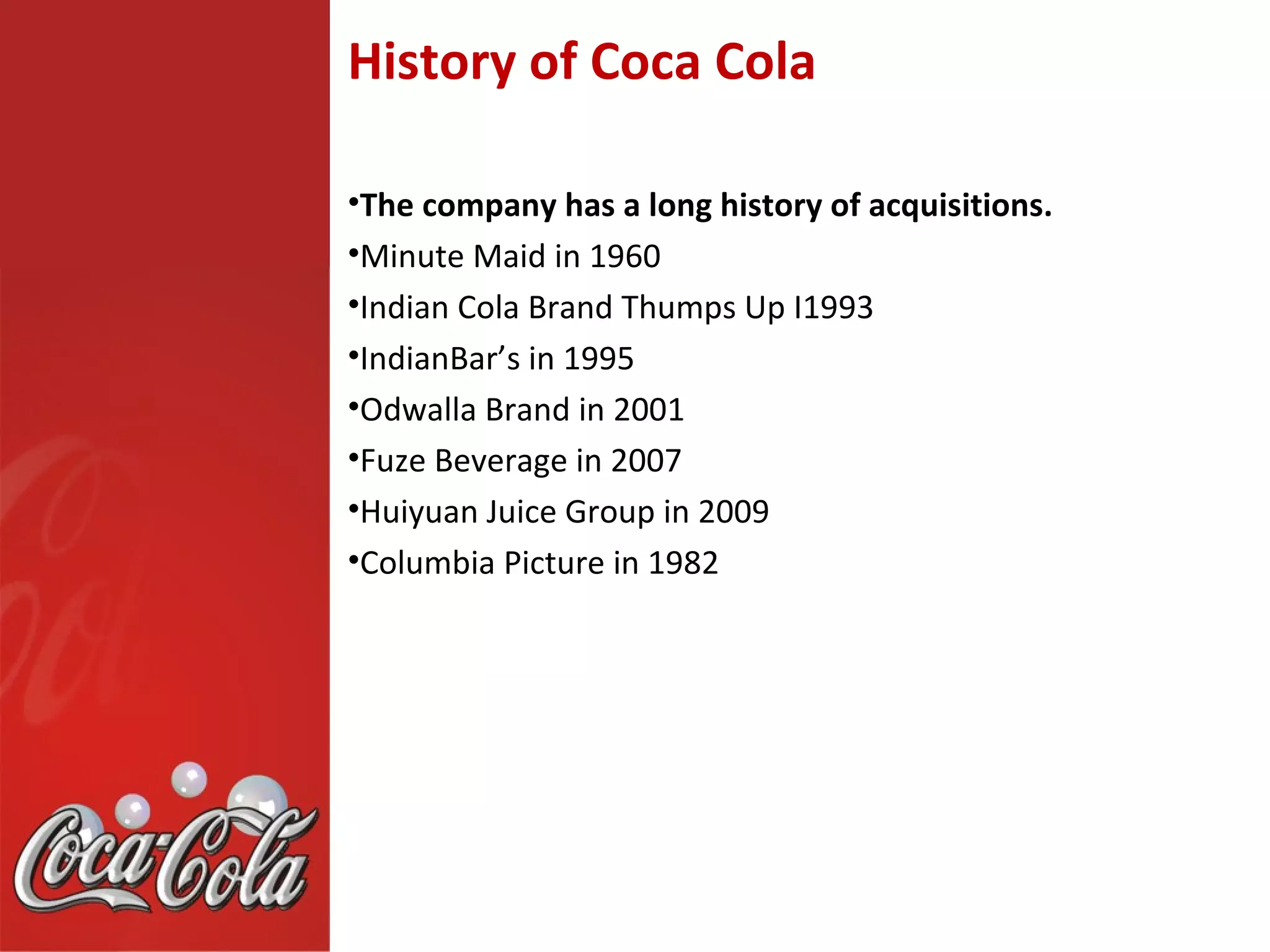 History of Coca Cola

•The company has a long history of acquisitions.
•Minute Maid in 1960
•Indian Cola Brand Thumps Up I1993
•IndianBar’s in 1995
•Odwalla Brand in 2001
•Fuze Beverage in 2007
•Huiyuan Juice Group in 2009
•Columbia Picture in 1982

Coca-Cola